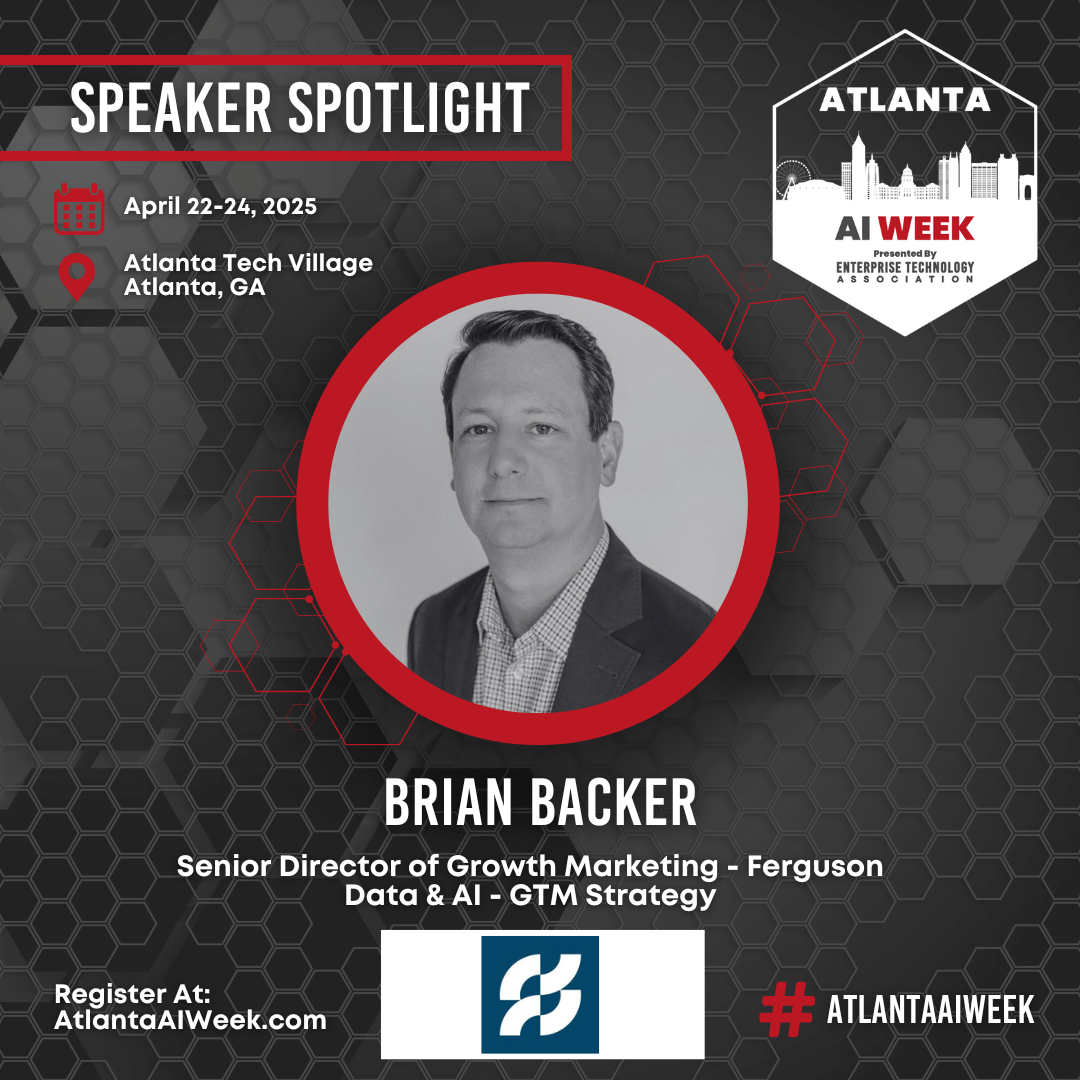 SPEAKER SPOTLIGHT

April 22-24, 2025

Atlanta Tech Village
Atlanta, GA

ATLANTA
AI WEEK
Presented By
ENTERPRISE TECHNOLOGY
ASSOCIATION

BRIAN BACKER

Senior Director of Growth Marketing - Ferguson
Data & AI - GTM Strategy

Register At:
AtlantaAIWeek.com

# ATLANTAAIWEEK